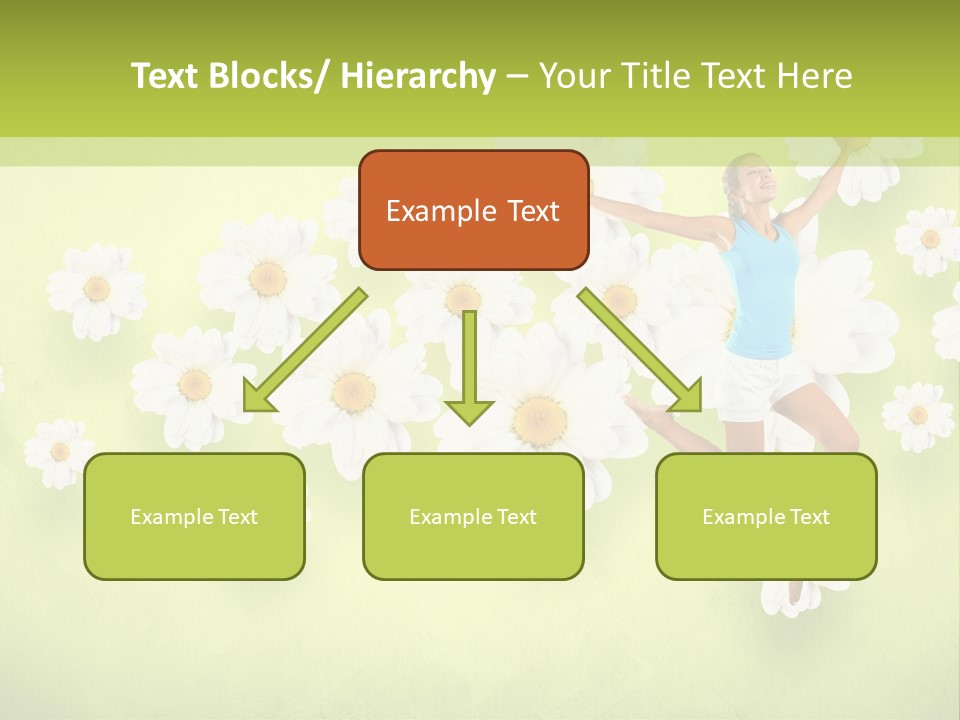 Text Blocks/ Hierarchy – Your Title Text Here

Example Text

Example Text

Example Text

Example Text